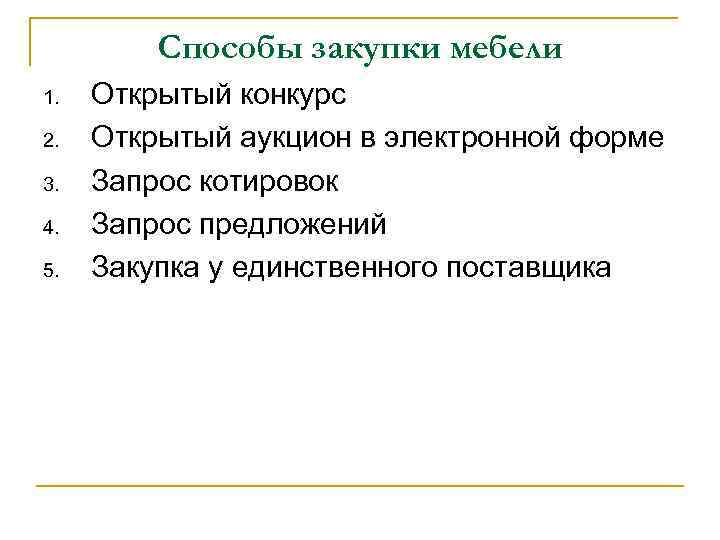 Способы закупки мебели

1. Открытый конкурс
2. Открытый аукцион в электронной форме
3. Запрос котировок
4. Запрос предложений
5. Закупка у единственного поставщика